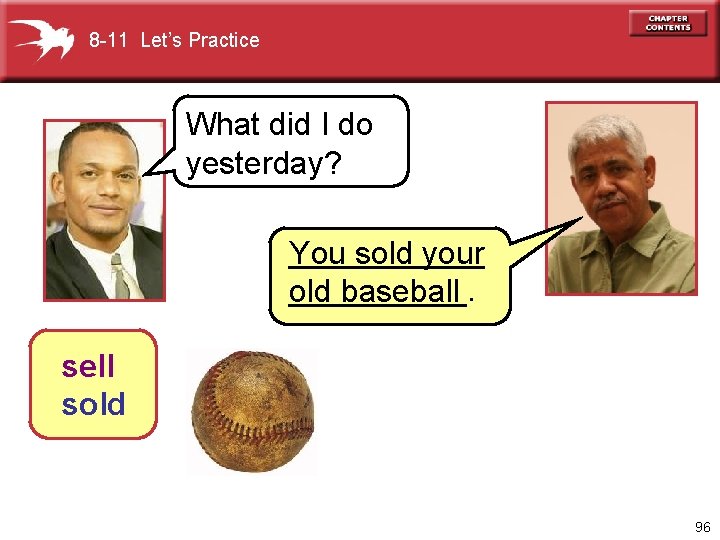 8-11 Let's Practice

CHAPTER CONTENTS

What did I do yesterday?

You sold your old baseball .

sell
sold

96